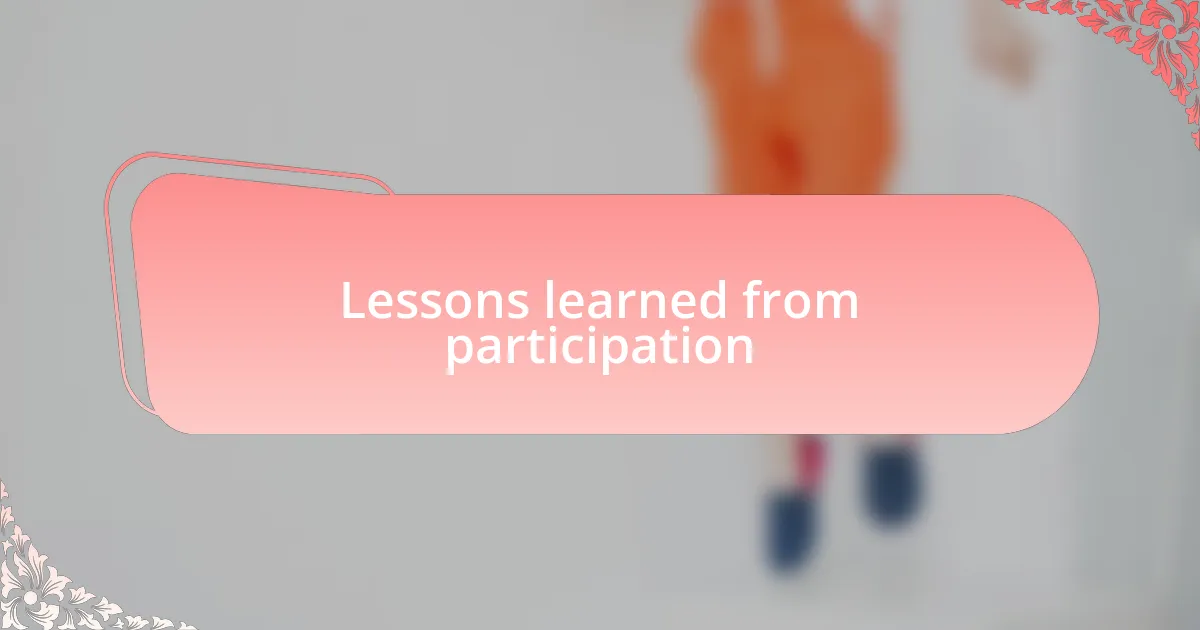 Lessons learned from participation